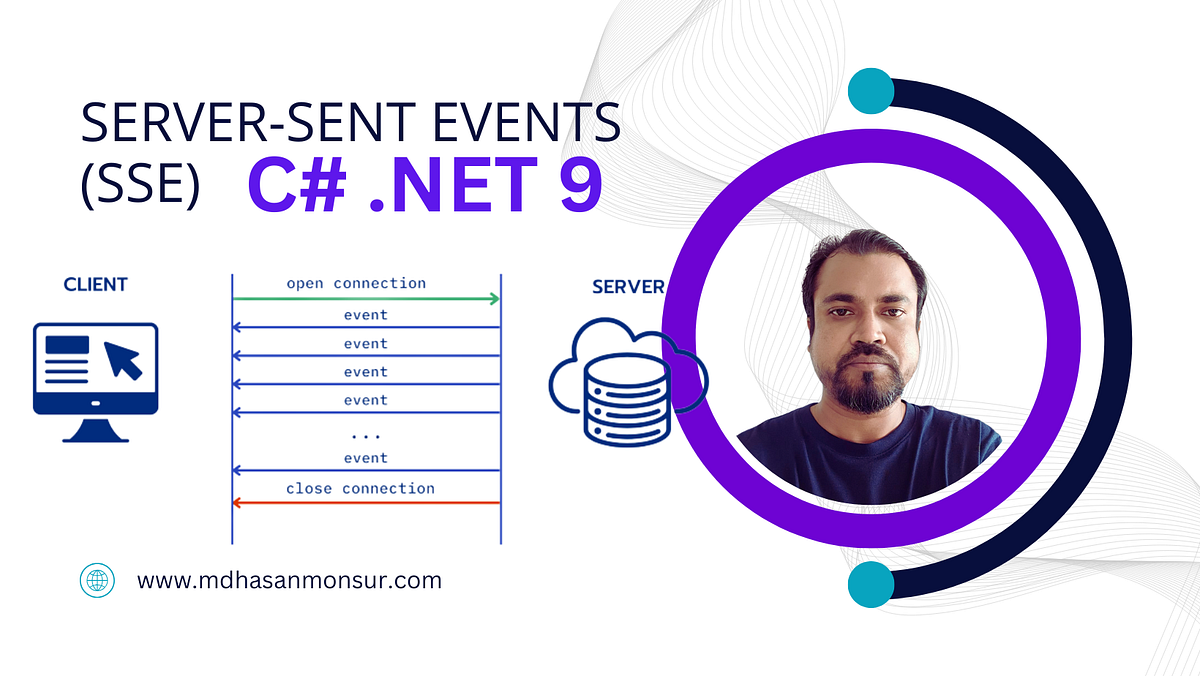 SERVER-SENT EVENTS (SSE) C# .NET 9

CLIENT

open connection
event
event
event
event
...
event
close connection

SERVER

www.mdhasanmonsur.com